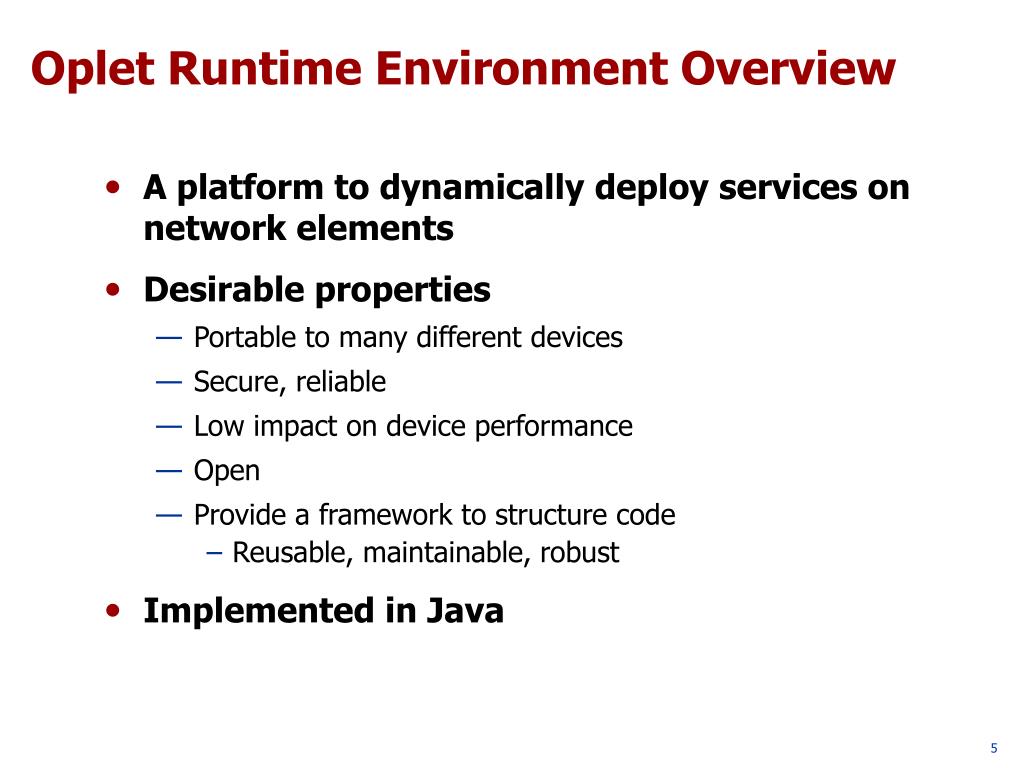 Oplet Runtime Environment Overview

• A platform to dynamically deploy services on network elements

• Desirable properties
— Portable to many different devices
— Secure, reliable
— Low impact on device performance
— Open
— Provide a framework to structure code
– Reusable, maintainable, robust

• Implemented in Java

5